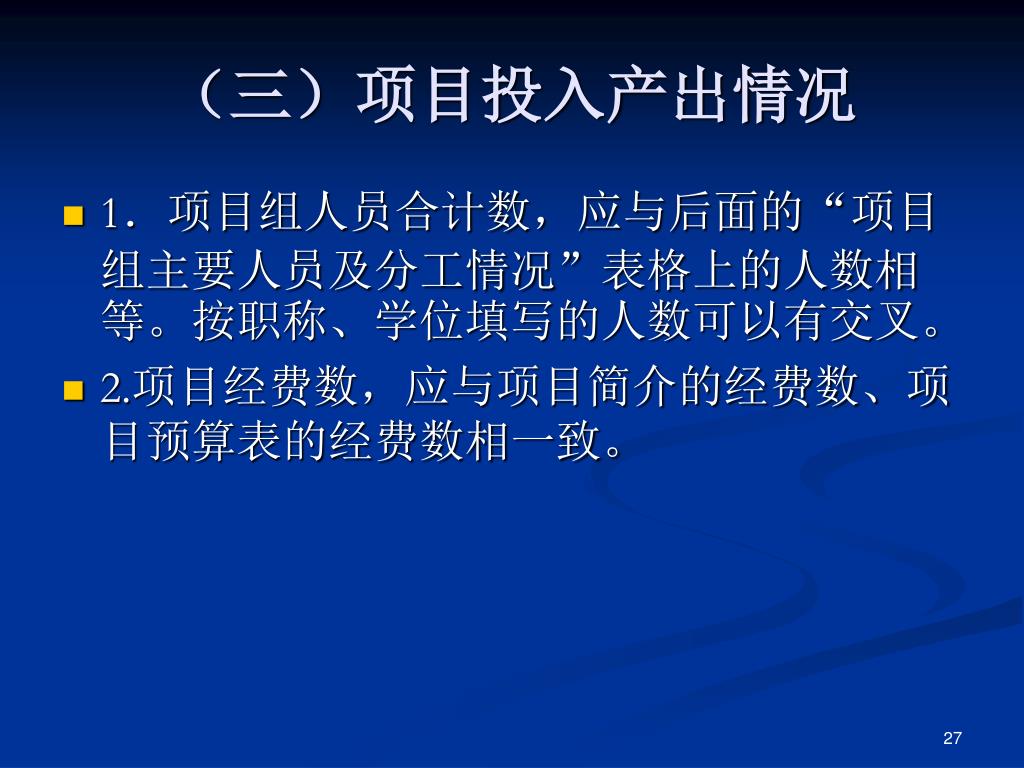 （三）项目投入产出情况

1．项目组人员合计数，应与后面的“项目组主要人员及分工情况”表格上的人数相等。按职称、学位填写的人数可以有交叉。

2.项目经费数，应与项目简介的经费数、项目预算表的经费数相一致。

27